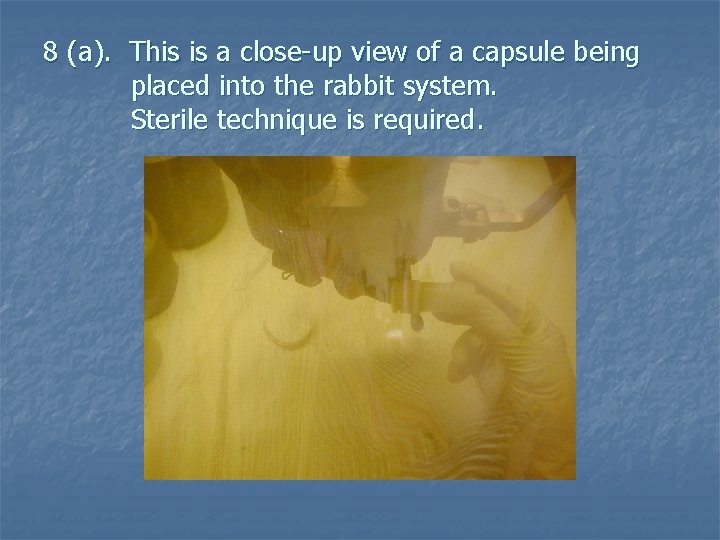 8 (a). This is a close-up view of a capsule being placed into the rabbit system.
Sterile technique is required.